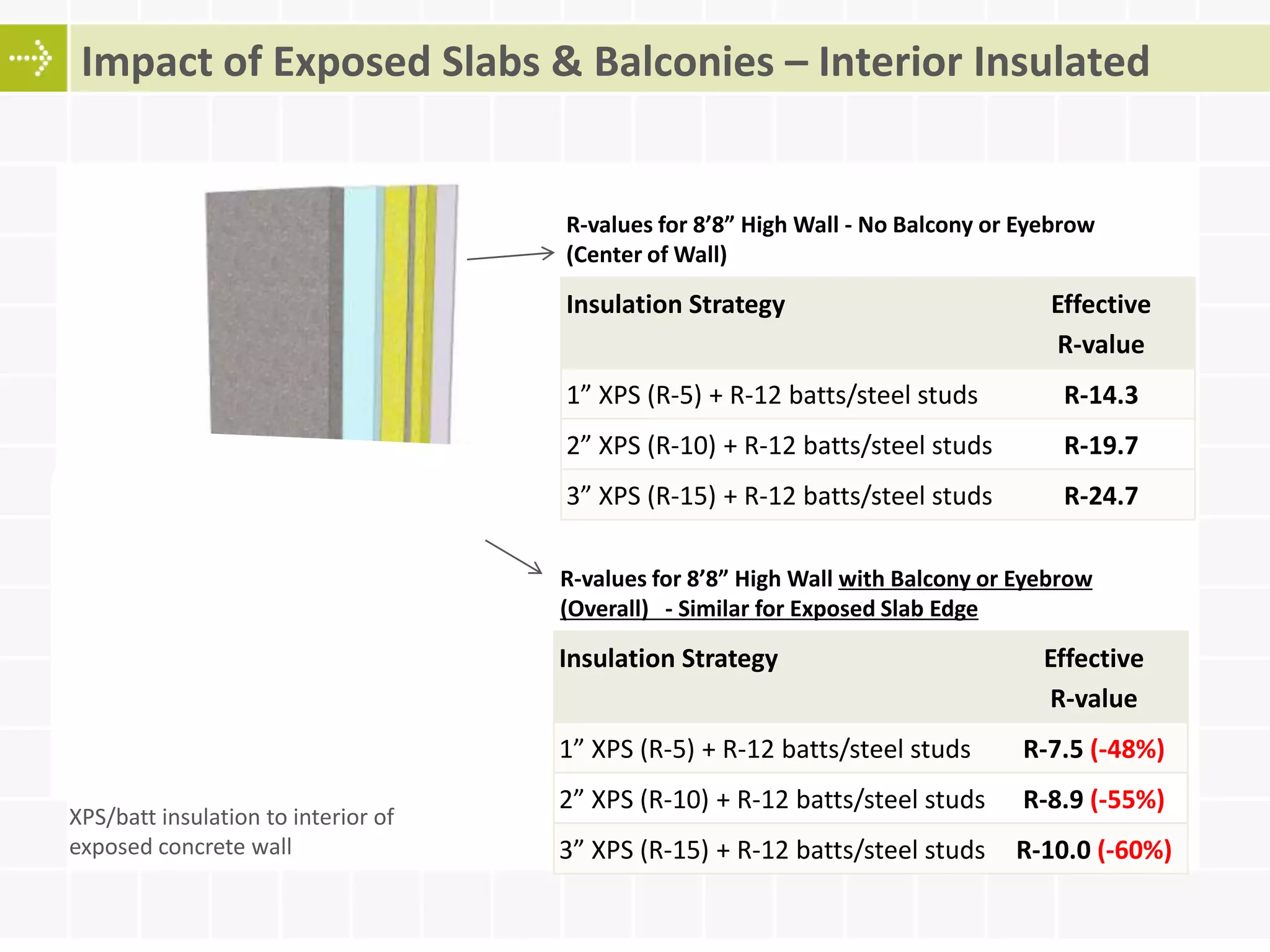 Impact of Exposed Slabs & Balconies – Interior Insulated

R-values for 8’8” High Wall - No Balcony or Eyebrow (Center of Wall)

| Insulation Strategy | Effective R-value |
|---|---|
| 1” XPS (R-5) + R-12 batts/steel studs | R-14.3 |
| 2” XPS (R-10) + R-12 batts/steel studs | R-19.7 |
| 3” XPS (R-15) + R-12 batts/steel studs | R-24.7 |

R-values for 8’8” High Wall with Balcony or Eyebrow (Overall) - Similar for Exposed Slab Edge

| Insulation Strategy | Effective R-value |
|---|---|
| 1” XPS (R-5) + R-12 batts/steel studs | R-7.5 (-48%) |
| 2” XPS (R-10) + R-12 batts/steel studs | R-8.9 (-55%) |
| 3” XPS (R-15) + R-12 batts/steel studs | R-10.0 (-60%) |

XPS/batt insulation to interior of exposed concrete wall